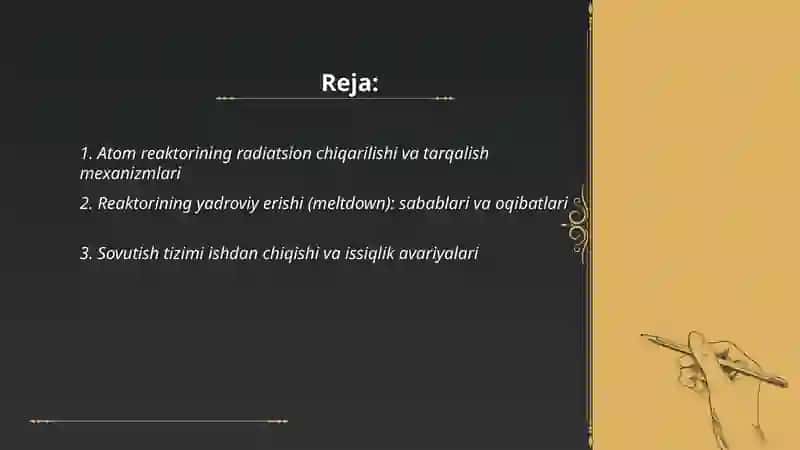 Reja:

1. Atom reaktorining radiatsion chiqarilishi va tarqalish mexanizmlari

2. Reaktorining yadroviy erishi (meltdown): sabablari va oqibatlari

3. Sovutish tizimi ishdan chiqishi va issiqlik avariyalari